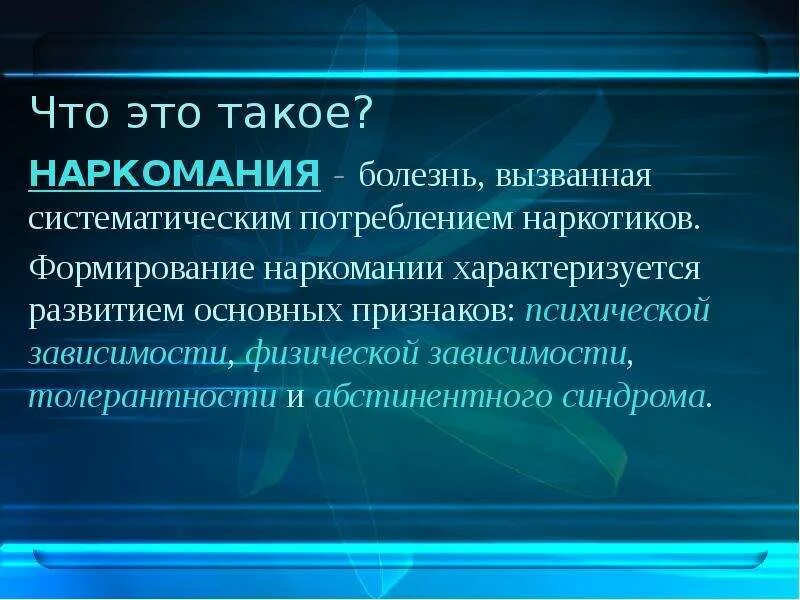 Что это такое?

НАРКОМАНИЯ - болезнь, вызванная систематическим потреблением наркотиков.

Формирование наркомании характеризуется развитием основных признаков: психической зависимости, физической зависимости, толерантности и абстинентного синдрома.